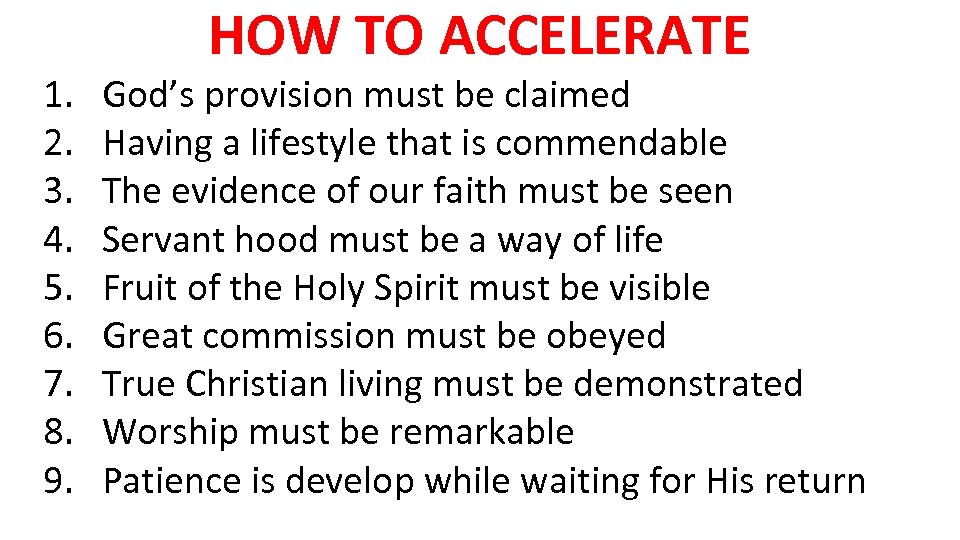 HOW TO ACCELERATE

1. God’s provision must be claimed
2. Having a lifestyle that is commendable
3. The evidence of our faith must be seen
4. Servant hood must be a way of life
5. Fruit of the Holy Spirit must be visible
6. Great commission must be obeyed
7. True Christian living must be demonstrated
8. Worship must be remarkable
9. Patience is develop while waiting for His return